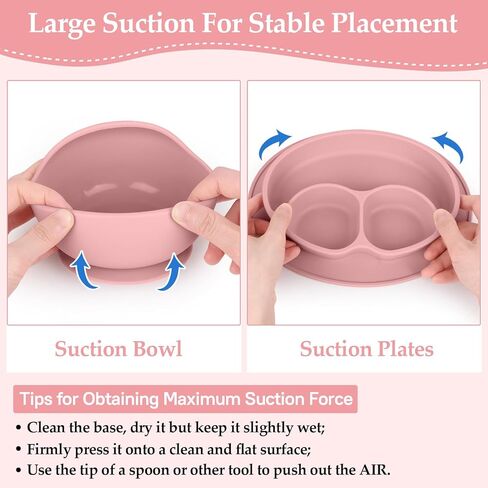 Large Suction For Stable Placement

Suction Bowl

Suction Plates

Tips for Obtaining Maximum Suction Force

• Clean the base, dry it but keep it slightly wet;
• Firmly press it onto a clean and flat surface;
• Use the tip of a spoon or other tool to push out the AIR.